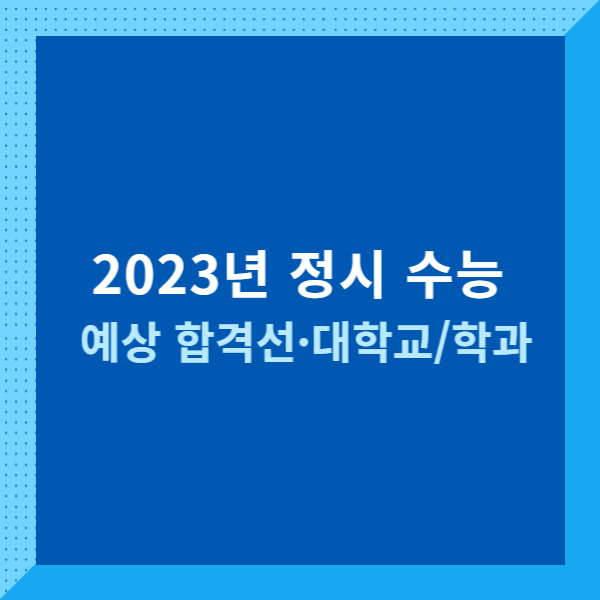 2023년 정시 수능
예상 합격선·대학교/학과